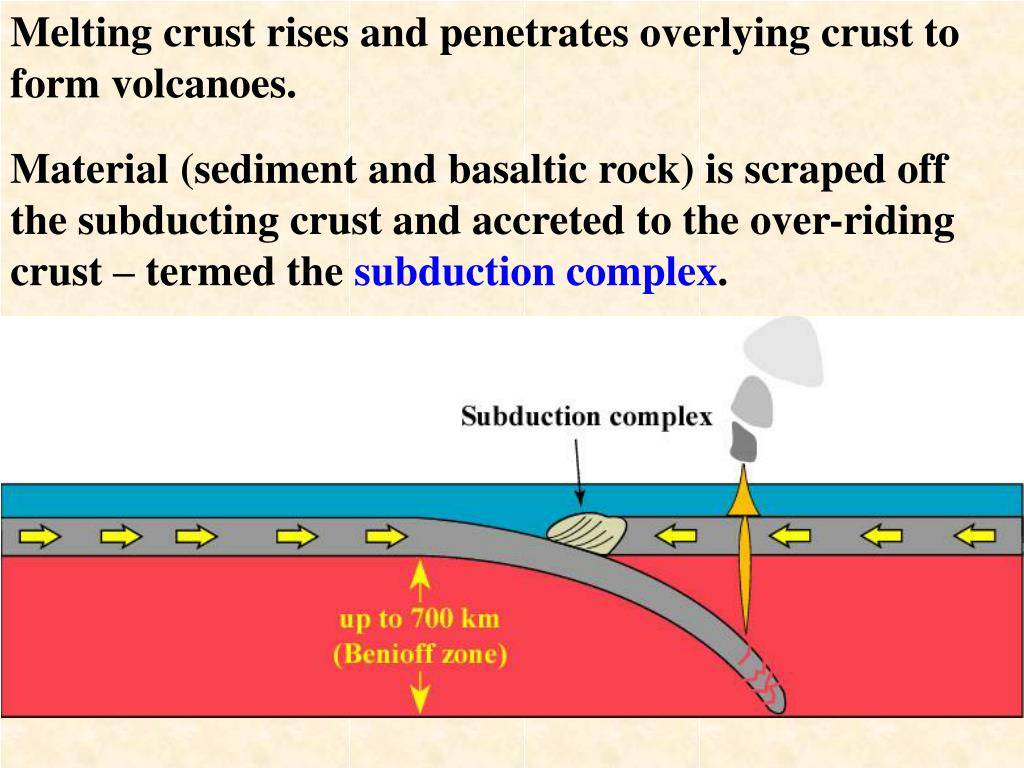 Melting crust rises and penetrates overlying crust to form volcanoes.

Material (sediment and basaltic rock) is scraped off the subducting crust and accreted to the over-riding crust – termed the subduction complex.

Subduction complex

up to 700 km
(Benioff zone)